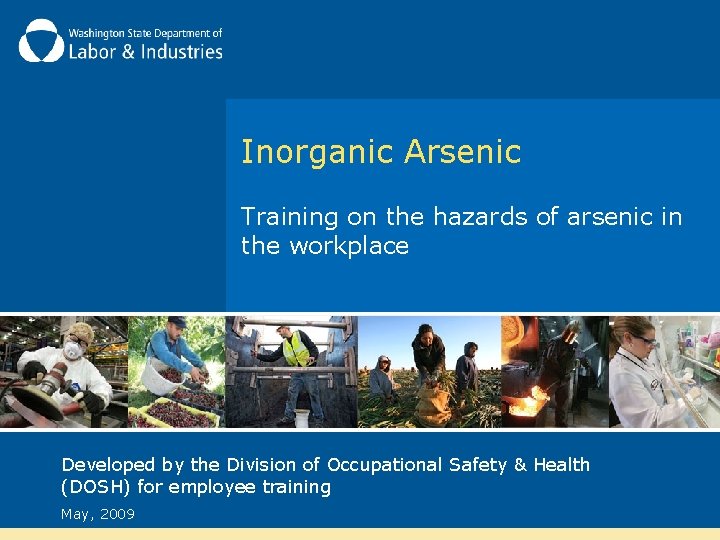 Washington State Department of
Labor & Industries

Inorganic Arsenic

Training on the hazards of arsenic in the workplace

Developed by the Division of Occupational Safety & Health (DOSH) for employee training

May, 2009